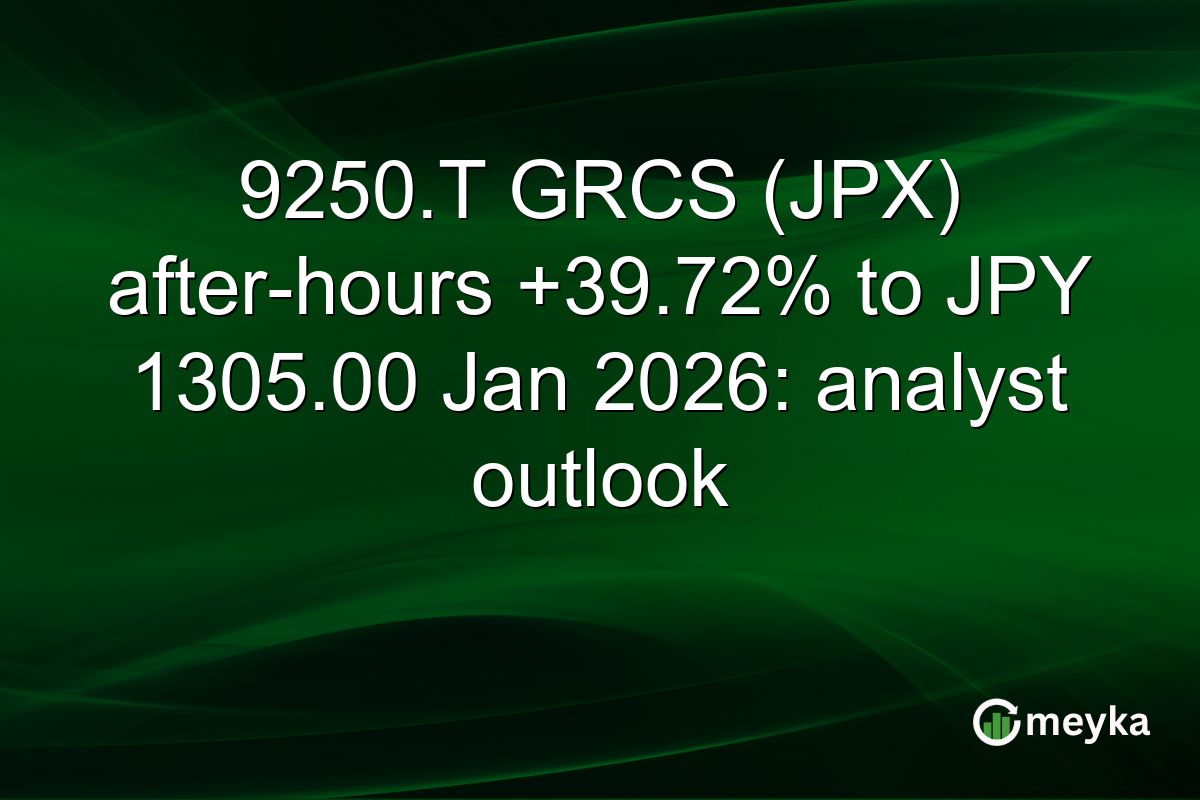 9250.T GRCS (JPX) after-hours +39.72% to JPY 1305.00 Jan 2026: analyst outlook

meyka